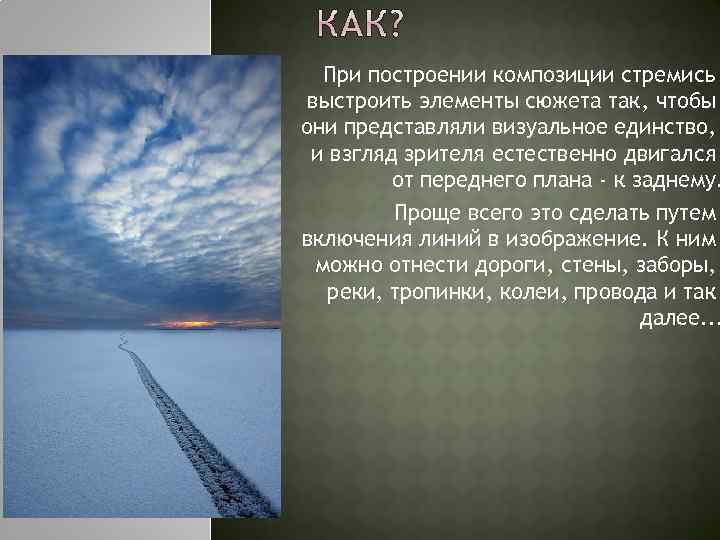 КАК?

При построении композиции стремись выстроить элементы сюжета так, чтобы они представляли визуальное единство, и взгляд зрителя естественно двигался от переднего плана - к заднему.

Проще всего это сделать путем включения линий в изображение. К ним можно отнести дороги, стены, заборы, реки, тропинки, колеи, провода и так далее...